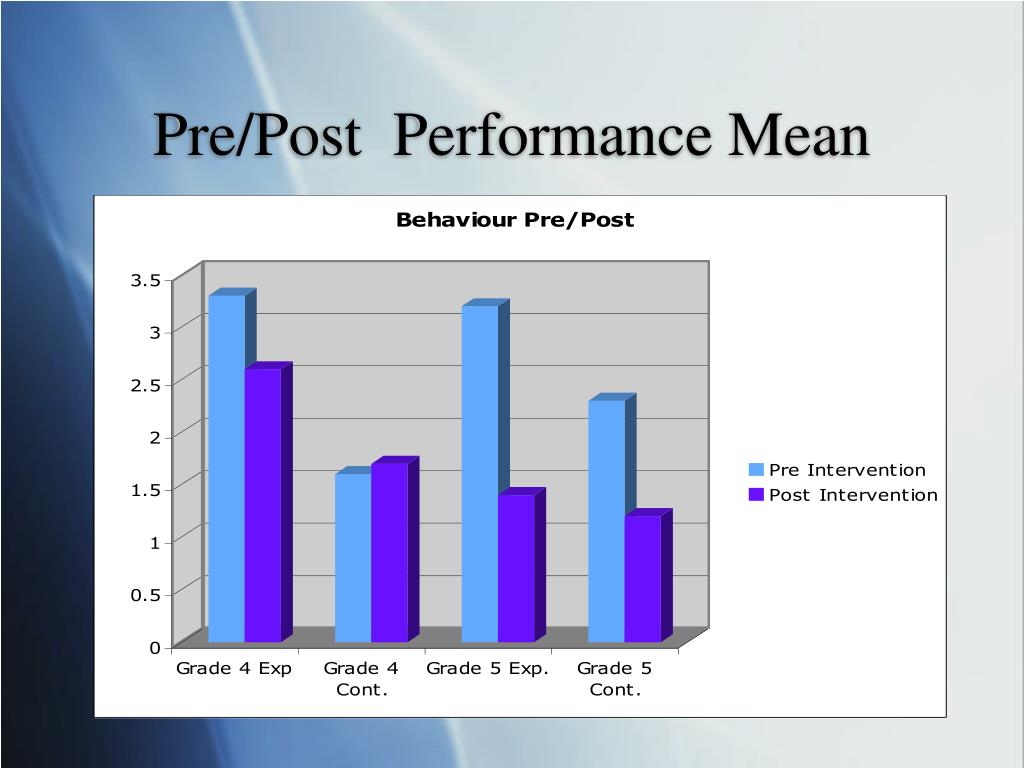 Pre/Post Performance Mean

Behaviour Pre/Post

3.5
3
2.5
2
1.5
1
0.5
0

Grade 4 Exp
Grade 4 Cont.
Grade 5 Exp.
Grade 5 Cont.

Pre Intervention
Post Intervention